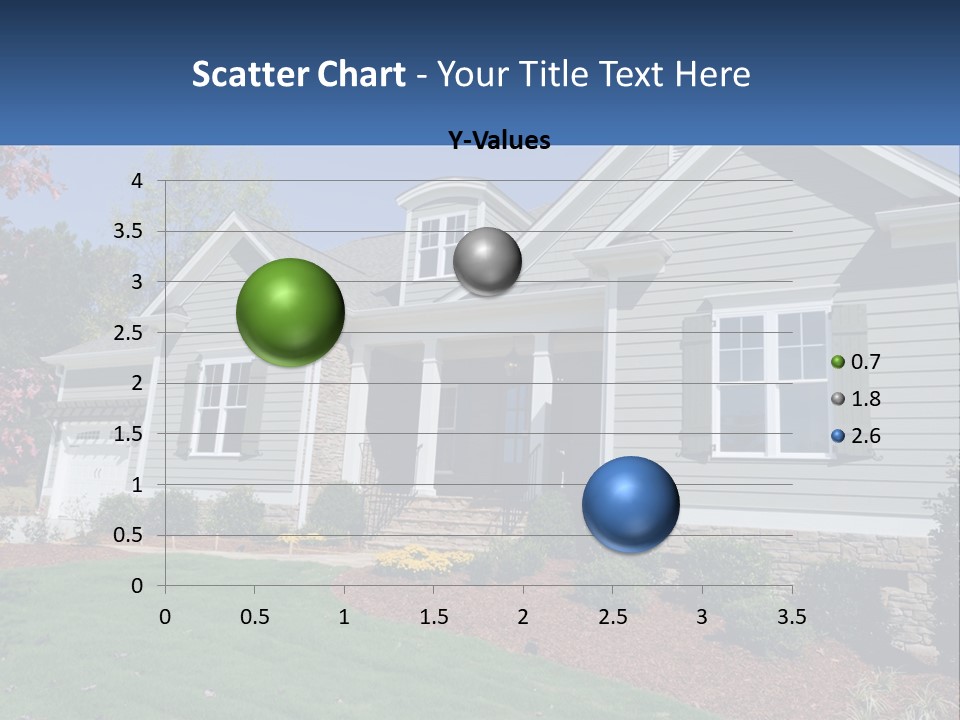 Scatter Chart - Your Title Text Here

Y-Values

4
3.5
3
2.5
2
1.5
1
0.5
0

0 0.5 1 1.5 2 2.5 3 3.5

0.7
1.8
2.6